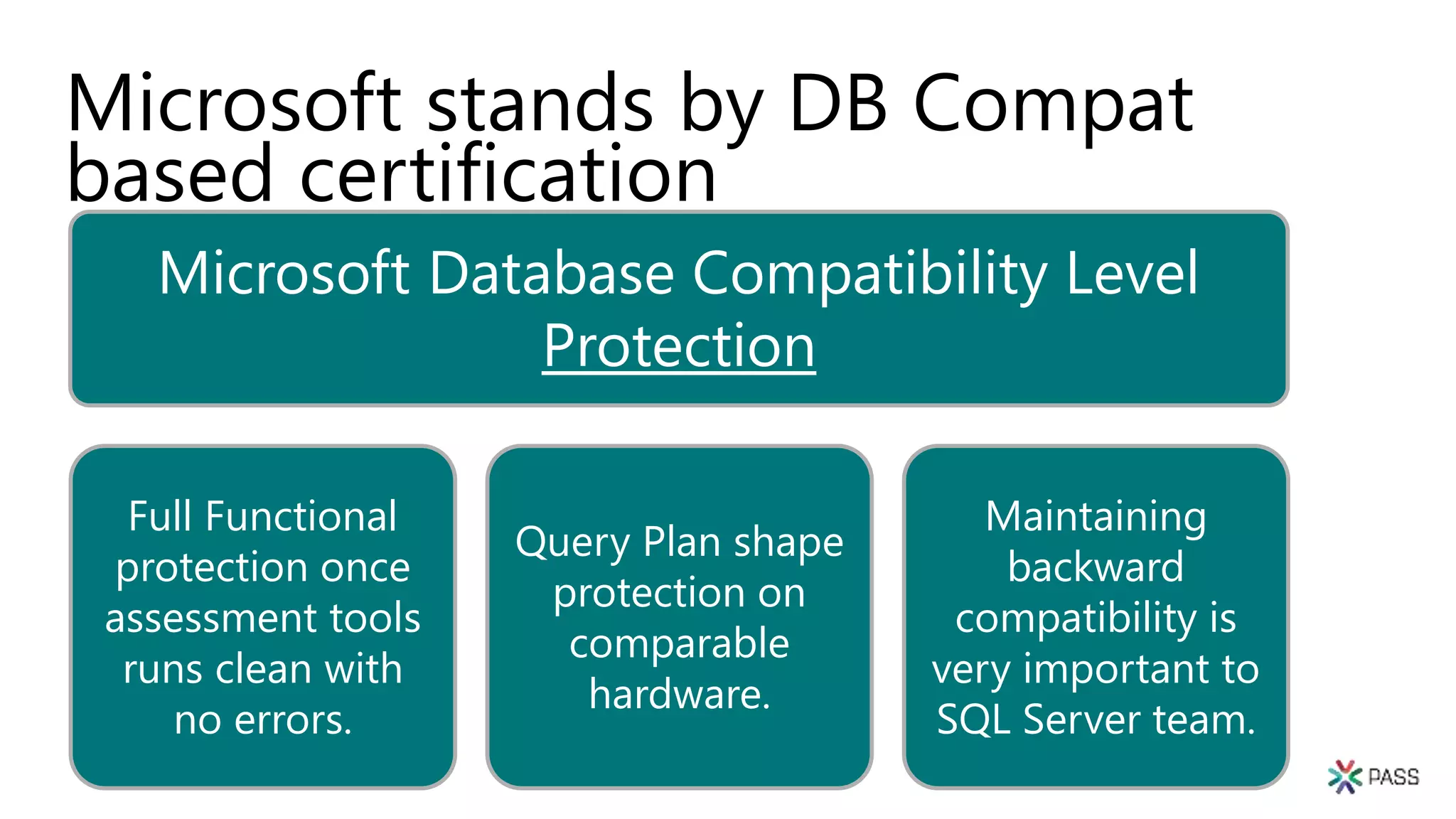 Microsoft stands by DB Compat based certification

Microsoft Database Compatibility Level Protection

Full Functional protection once assessment tools runs clean with no errors.

Query Plan shape protection on comparable hardware.

Maintaining backward compatibility is very important to SQL Server team.

PASS